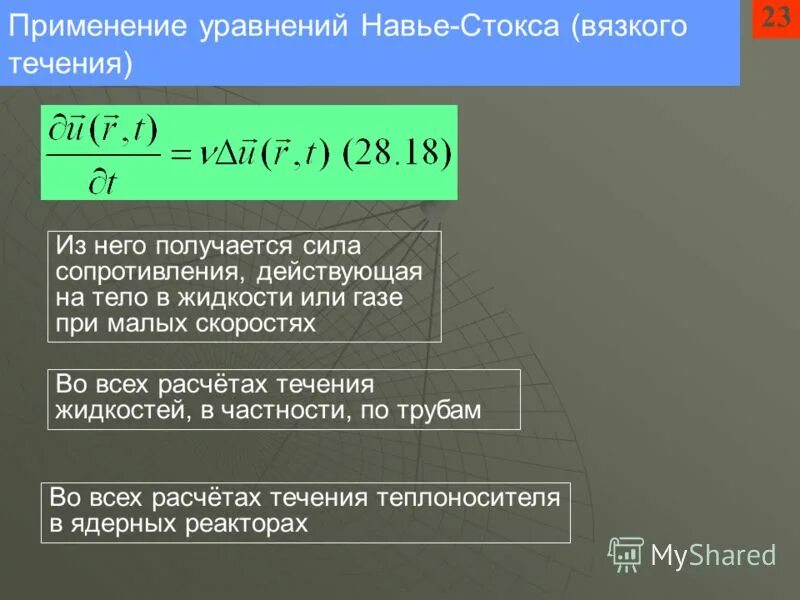 Применение уравнений Навье-Стокса (вязкого течения)

23

$\frac{\partial \vec{u}(\vec{r},t)}{\partial t} = \nu \Delta \vec{u}(\vec{r},t)$ (28.18)

Из него получается сила сопротивления, действующая на тело в жидкости или газе при малых скоростях

Во всех расчётах течения жидкостей, в частности, по трубам

Во всех расчётах течения теплоносителя в ядерных реакторах

MyShared